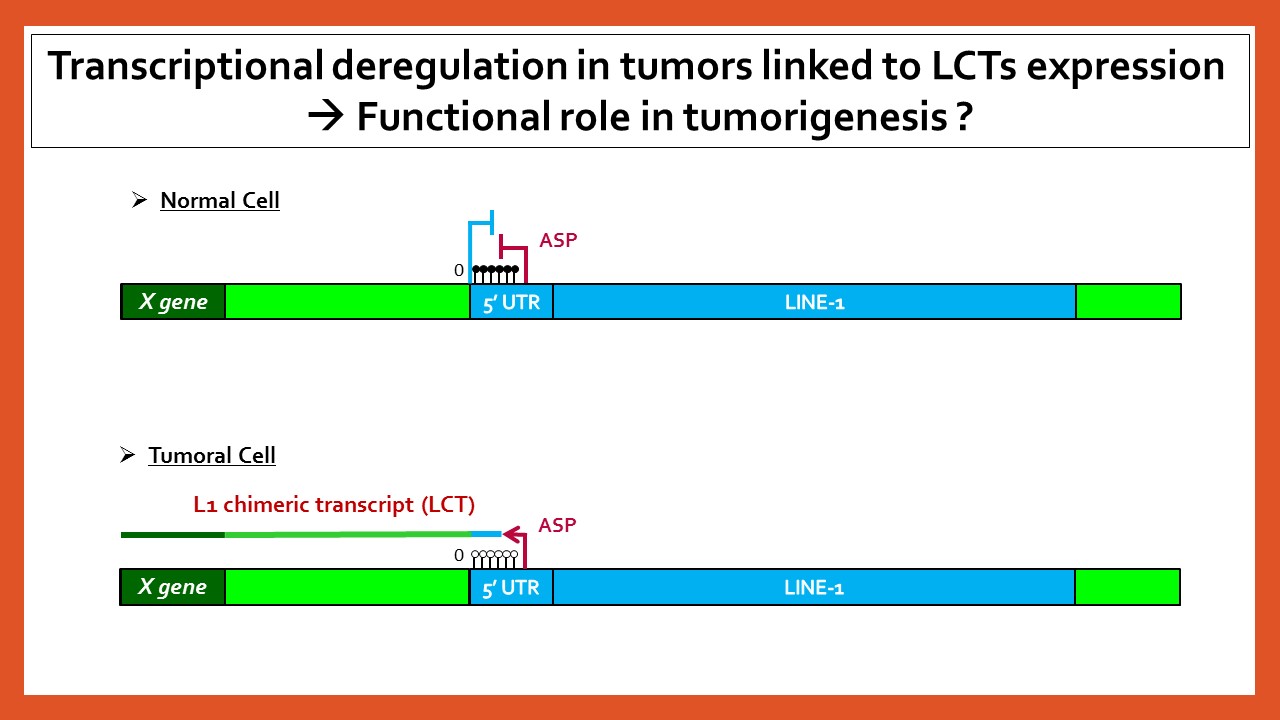 Transcriptional deregulation in tumors linked to LCTs expression
→ Functional role in tumorigenesis ?

➢ Normal Cell

ASP

0

X gene

5' UTR

LINE-1

➢ Tumoral Cell

L1 chimeric transcript (LCT)

ASP

0

X gene

5' UTR

LINE-1